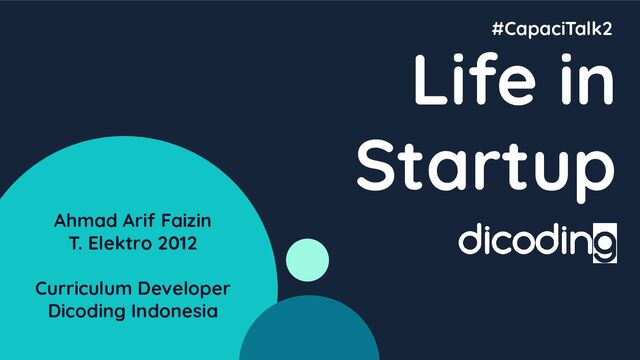 #CapaciTalk2

Life in Startup

dicoding

Ahmad Arif Faizin
T. Elektro 2012

Curriculum Developer
Dicoding Indonesia